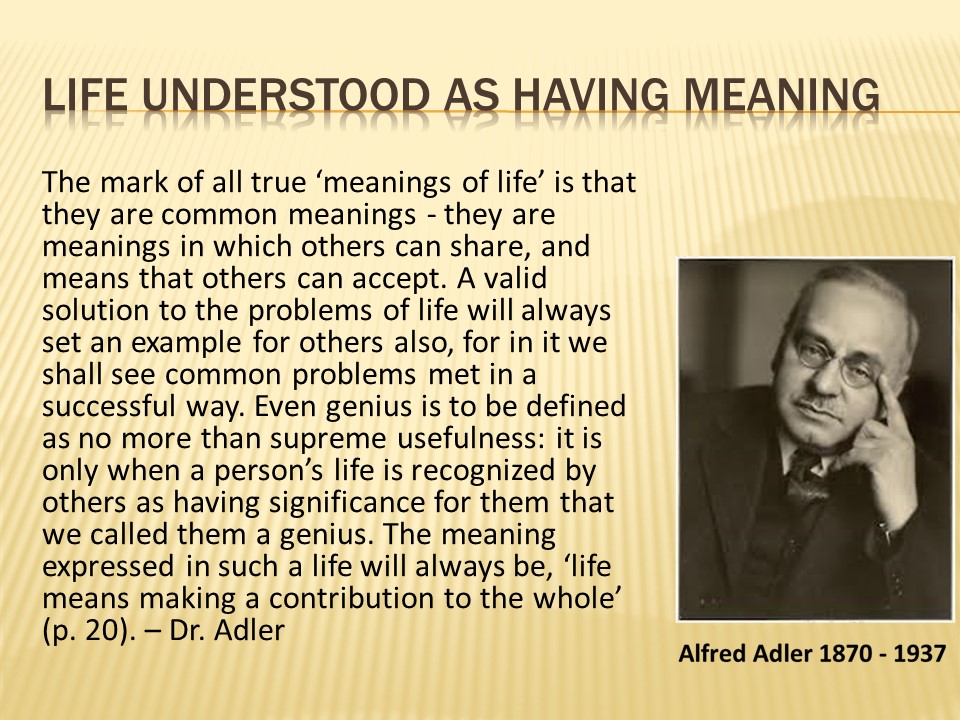 LIFE UNDERSTOOD AS HAVING MEANING

The mark of all true ‘meanings of life’ is that they are common meanings - they are meanings in which others can share, and means that others can accept. A valid solution to the problems of life will always set an example for others also, for in it we shall see common problems met in a successful way. Even genius is to be defined as no more than supreme usefulness: it is only when a person’s life is recognized by others as having significance for them that we called them a genius. The meaning expressed in such a life will always be, ‘life means making a contribution to the whole’ (p. 20). – Dr. Adler

Alfred Adler 1870 - 1937